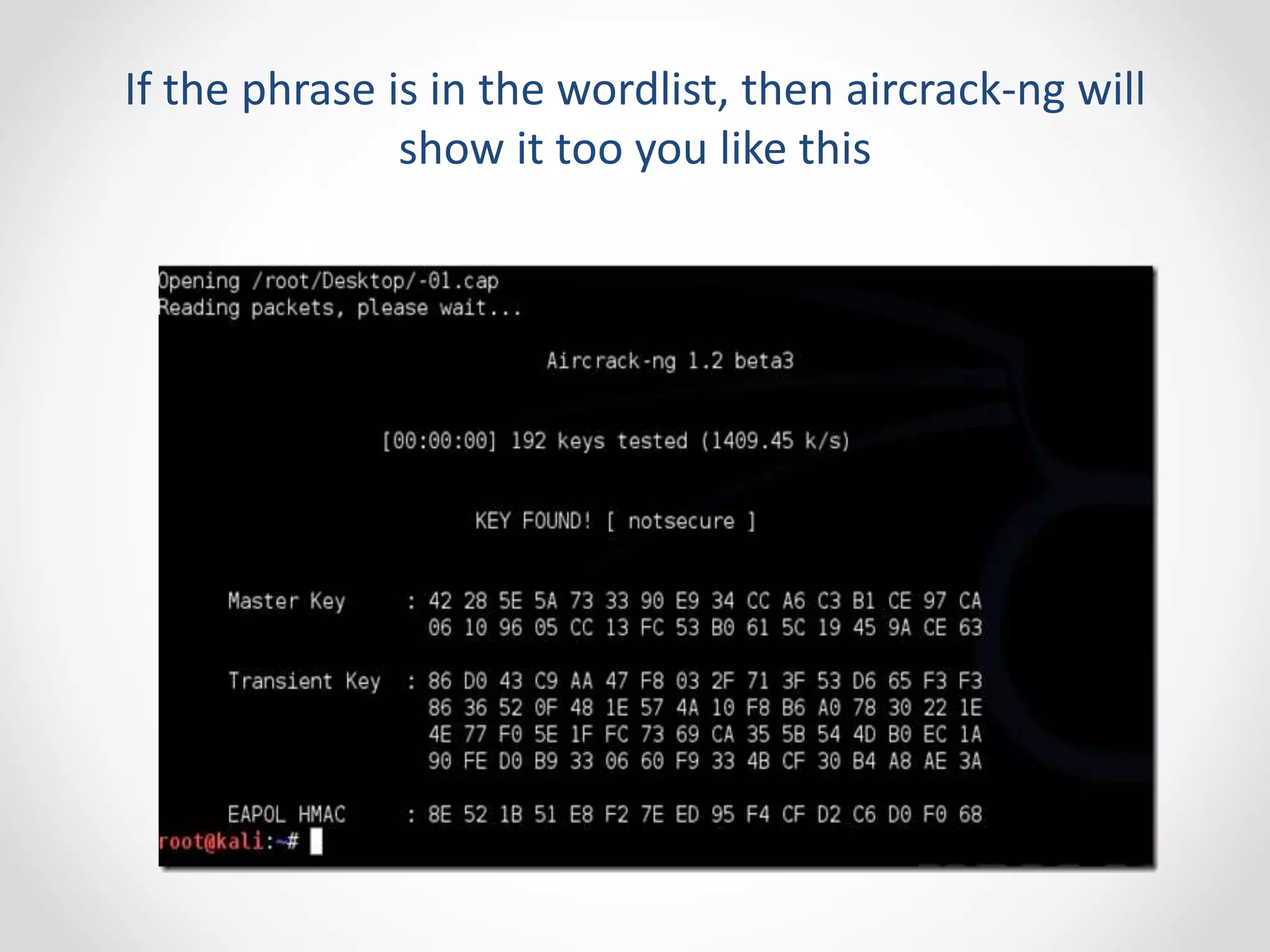 If the phrase is in the wordlist, then aircrack-ng will show it too you like this

Opening /root/Desktop/-01.cap
Reading packets, please wait...

Aircrack-ng 1.2 beta3

[00:00:00] 192 keys tested (1409.45 k/s)

KEY FOUND! [ notsecure ]

Master Key : 42 28 5E 5A 73 33 90 E9 34 CC A6 C3 B1 CE 97 CA
06 10 96 05 CC 13 FC 53 B0 61 5C 19 45 9A CE 63

Transient Key : 86 D0 43 C9 AA 47 F8 03 2F 71 3F 53 D6 65 F3 F3
86 36 52 0F 48 1E 57 4A 10 F8 B6 A0 78 30 22 1E
4E 77 F0 5E 1F FC 73 69 CA 35 5B 54 4D B0 EC 1A
90 FE D0 B9 33 06 60 F9 33 4B CF 30 B4 A8 AE 3A

EAPOL HMAC : 8E 52 1B 51 E8 F2 7E ED 95 F4 CF D2 C6 D0 F0 68
root@kali:~#